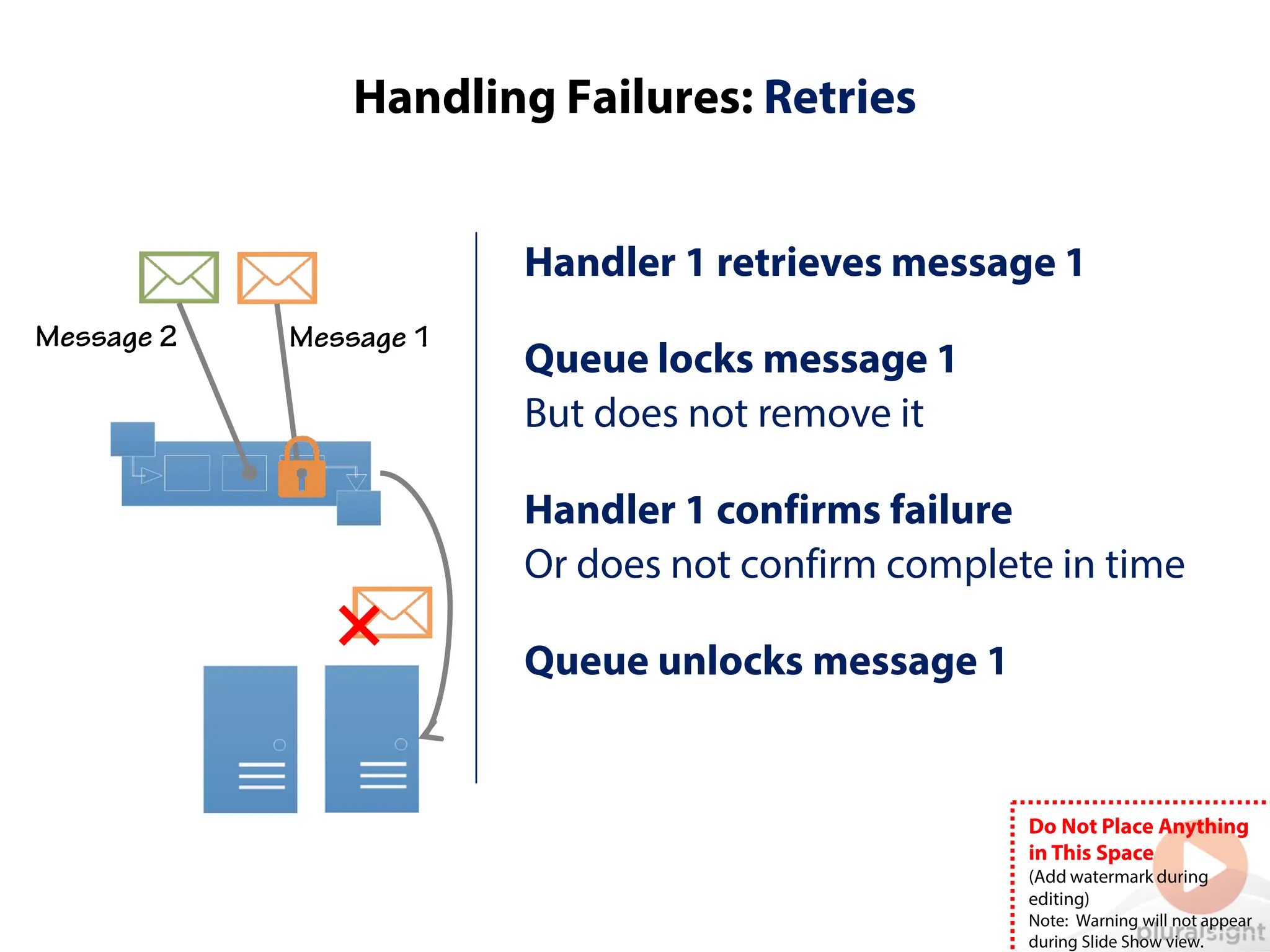 Handling Failures: Retries

Message 2

Message 1

Handler 1 retrieves message 1

Queue locks message 1

But does not remove it

Handler 1 confirms failure

Or does not confirm complete in time

Queue unlocks message 1

Do Not Place Anything in This Space
(Add watermark during editing)
Note: Warning will not appear during Slide Show view.

pluralsight